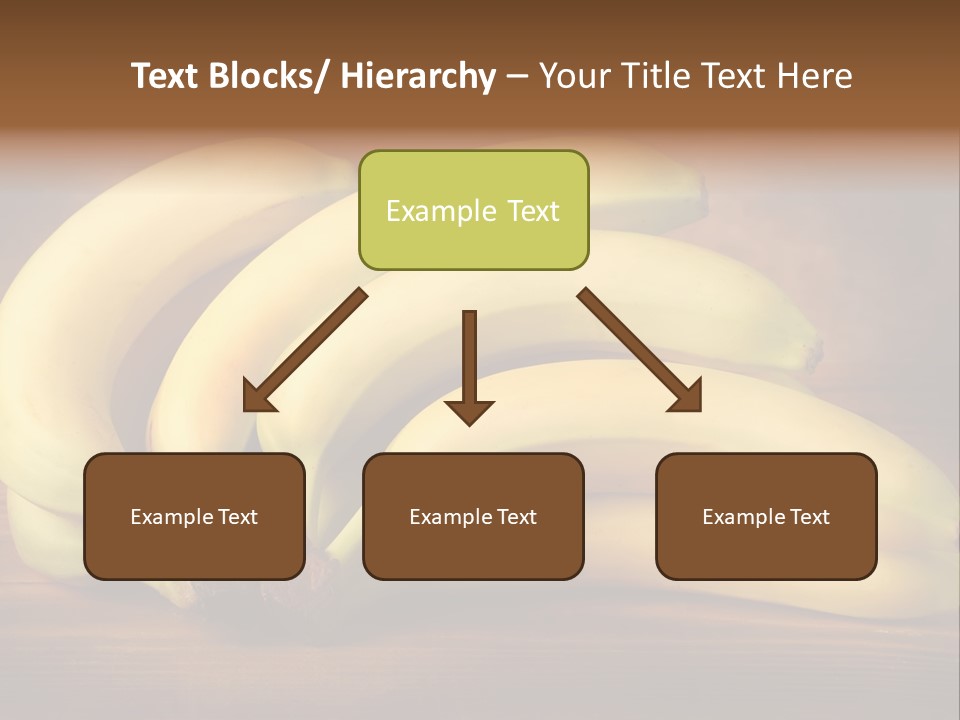 Text Blocks/ Hierarchy – Your Title Text Here

Example Text

Example Text

Example Text

Example Text